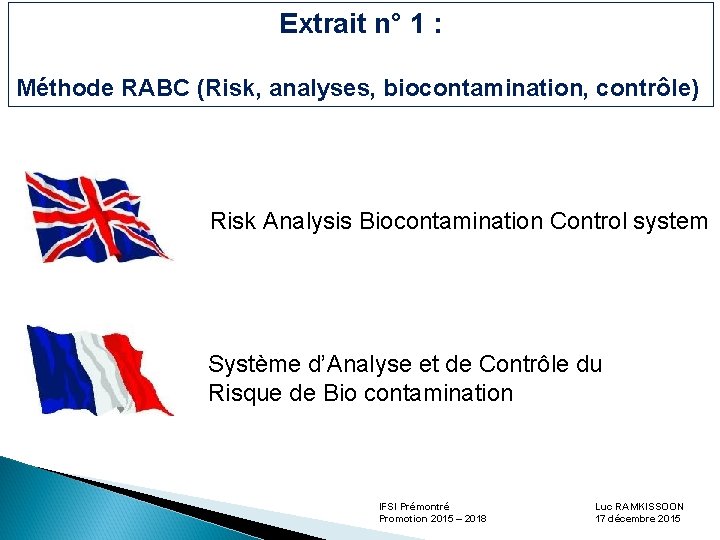 Extrait n° 1 :

Méthode RABC (Risk, analyses, biocontamination, contrôle)

Risk Analysis Biocontamination Control system

Système d'Analyse et de Contrôle du Risque de Bio contamination

IFSI Prémontré
Promotion 2015 – 2018

Luc RAMKISSOON
17 décembre 2015